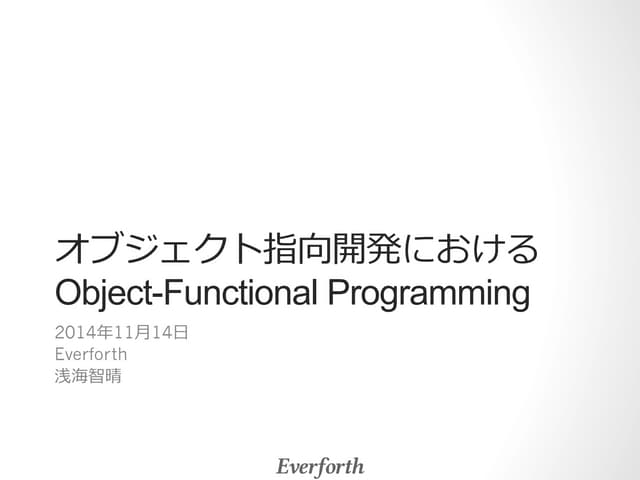 オブジェクト指向開発における
Object-Functional Programming

2014年11月14日
Everforth
浅海智晴

Everforth